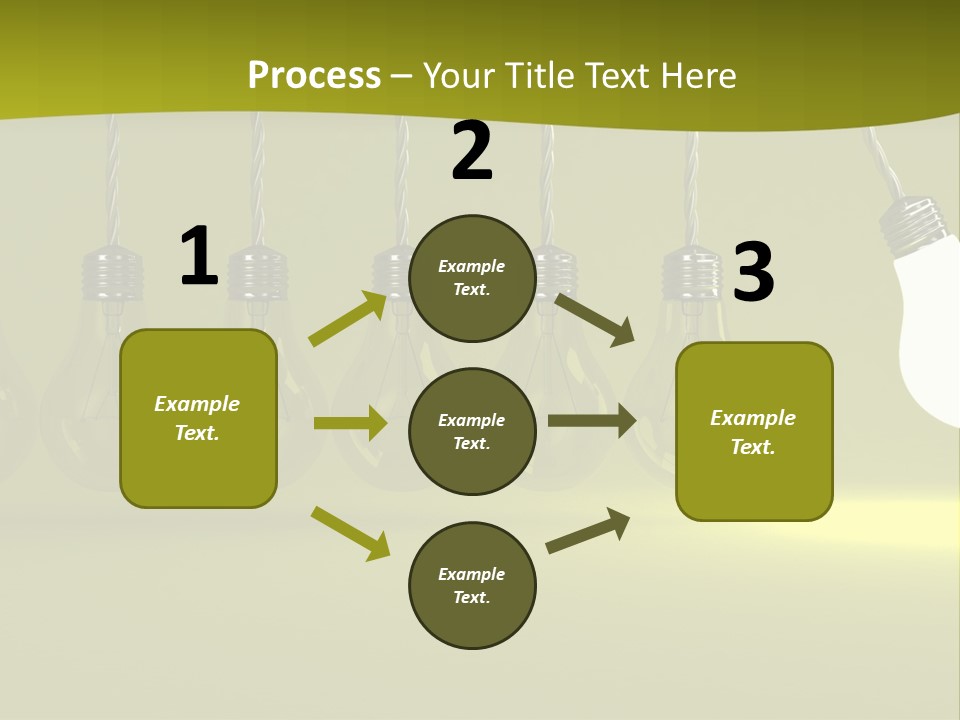 Process – Your Title Text Here

1

Example Text.

2

Example Text.

Example Text.

Example Text.

3

Example Text.